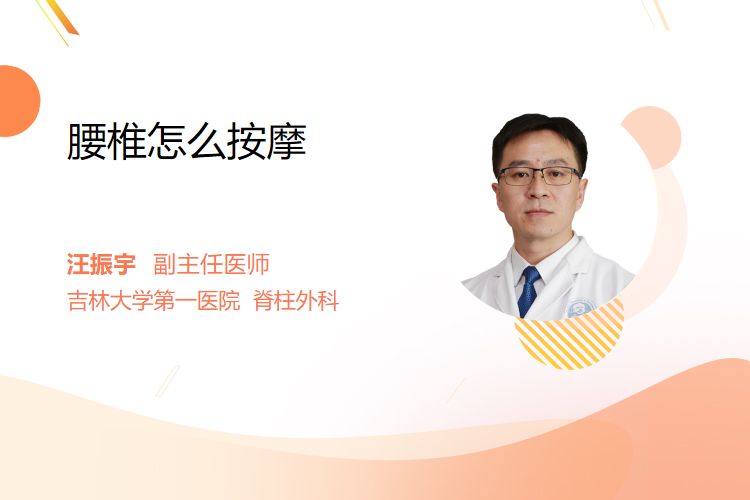 腰椎怎么按摩

汪振宇 副主任医师
吉林大学第一医院 脊柱外科